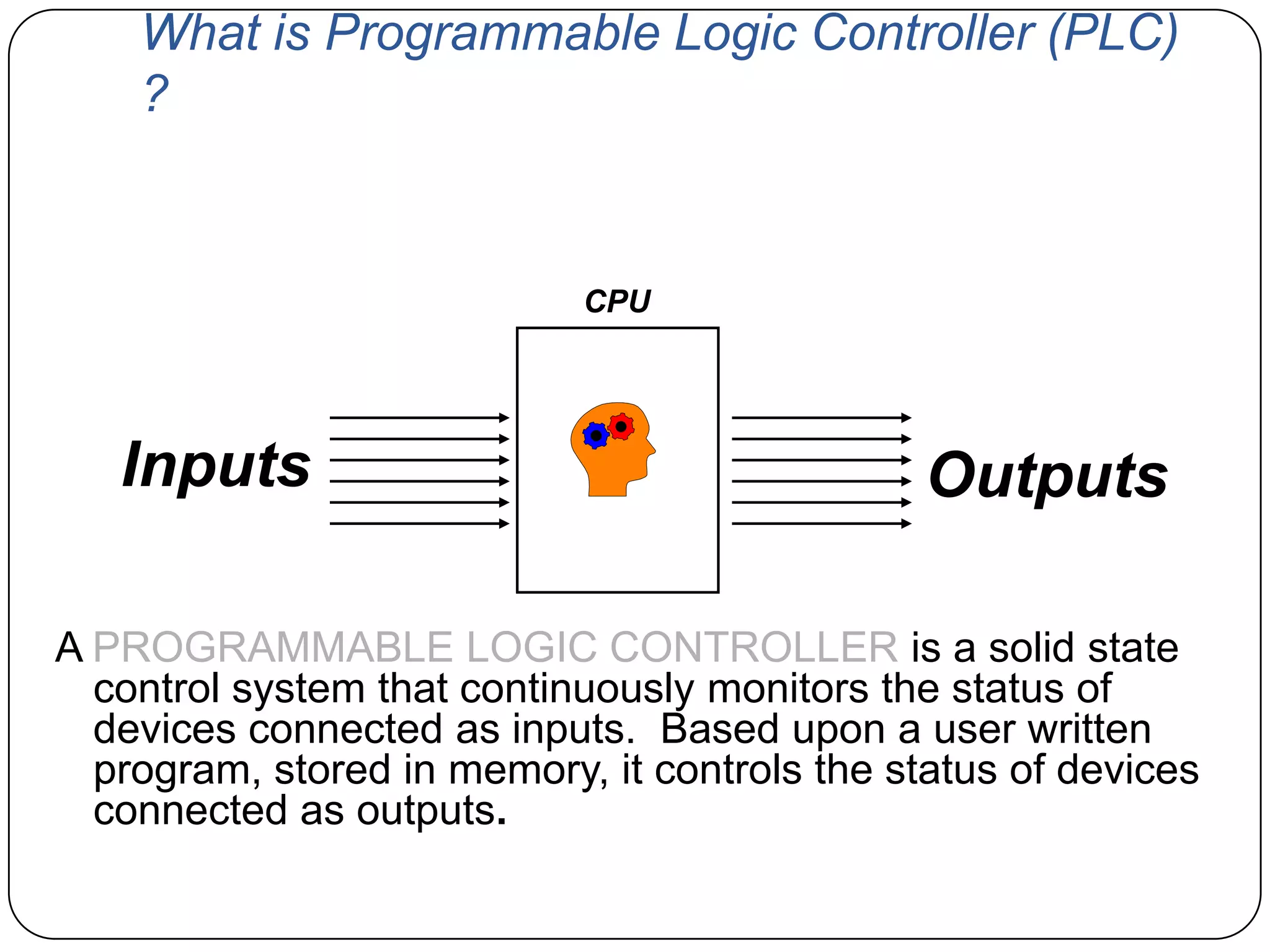 What is Programmable Logic Controller (PLC) ?

CPU

Inputs

Outputs

A PROGRAMMABLE LOGIC CONTROLLER is a solid state control system that continuously monitors the status of devices connected as inputs. Based upon a user written program, stored in memory, it controls the status of devices connected as outputs.